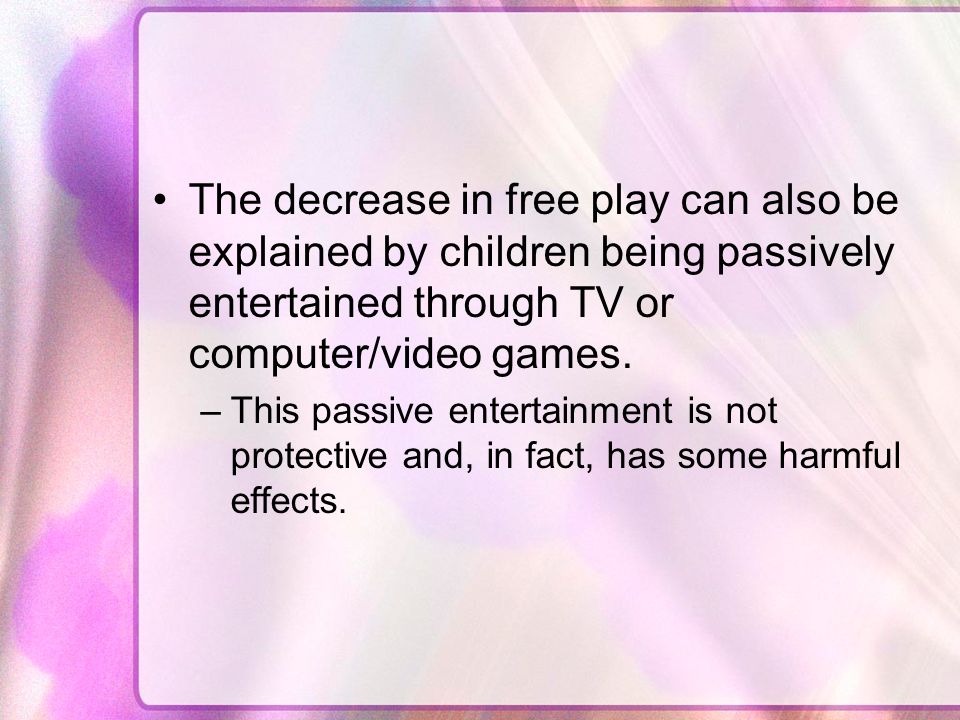 • The decrease in free play can also be explained by children being passively entertained through TV or computer/video games.

– This passive entertainment is not protective and, in fact, has some harmful effects.